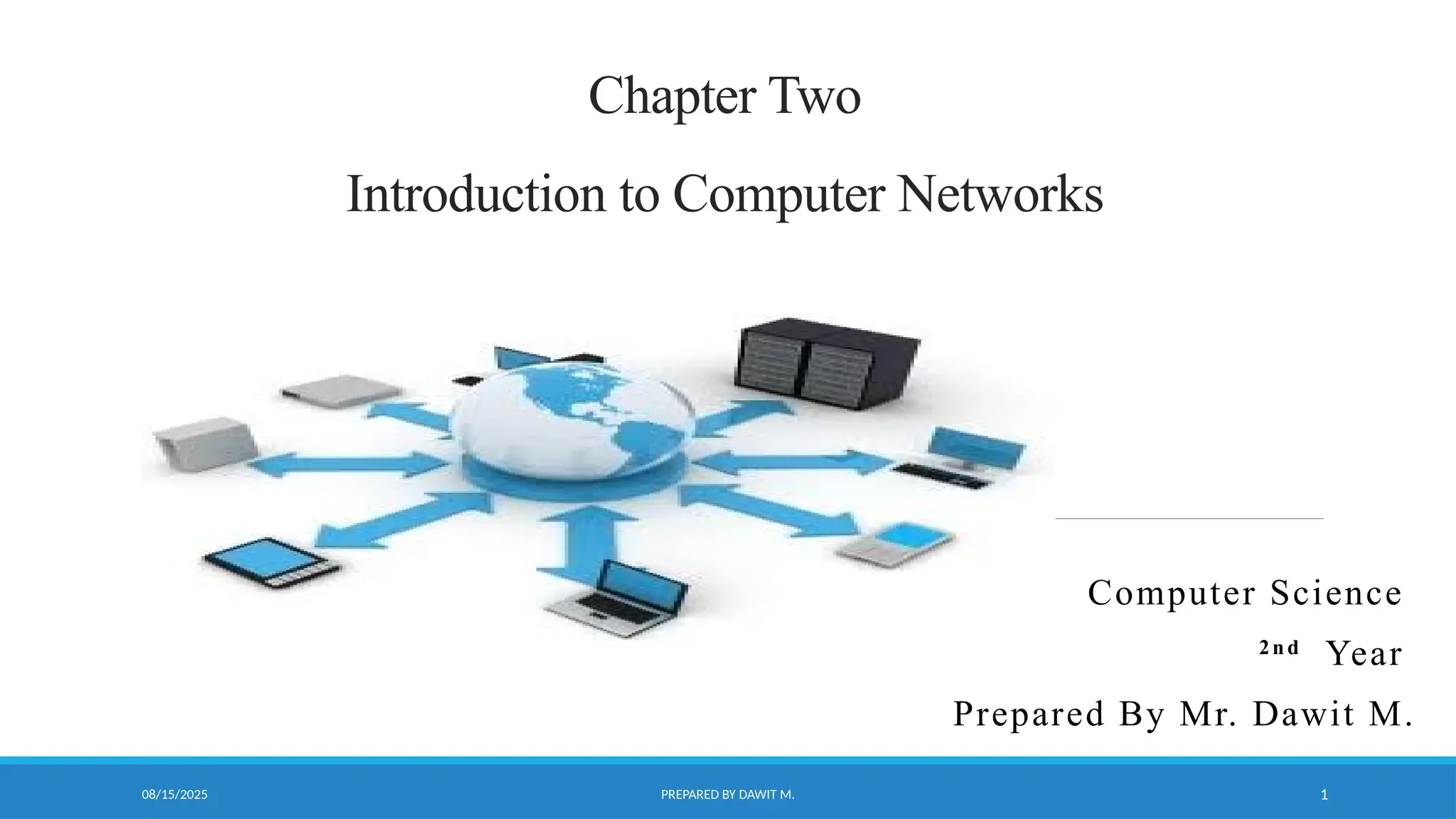 Chapter Two

Introduction to Computer Networks

Computer Science

2nd Year

Prepared By Mr. Dawit M.

08/15/2025

PREPARED BY DAWIT M.

1